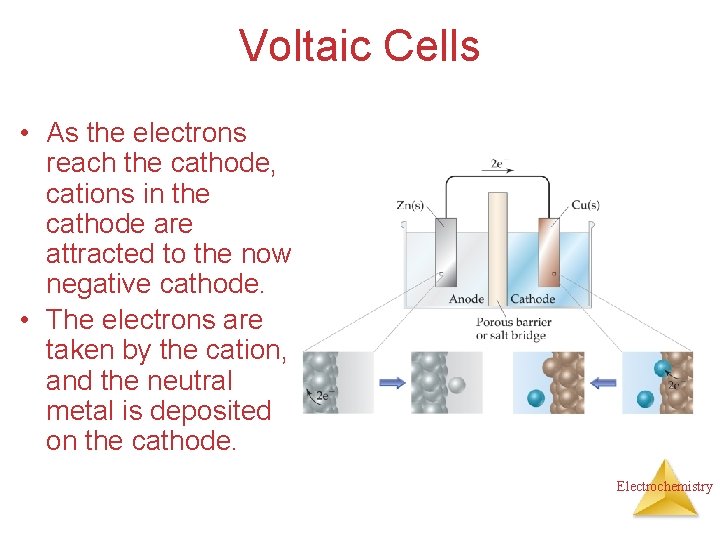 Voltaic Cells

• As the electrons reach the cathode, cations in the cathode are attracted to the now negative cathode.
• The electrons are taken by the cation, and the neutral metal is deposited on the cathode.

$2e^-$

Zn(s)

Cu(s)

Anode

Cathode

Porous barrier or salt bridge

$2e^-$

$2e^-$

Electrochemistry